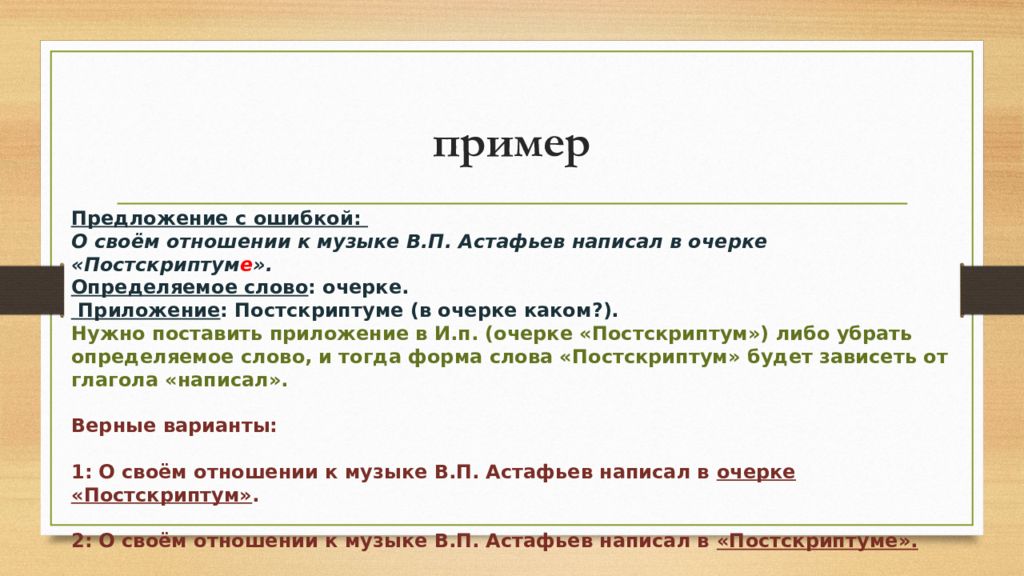 пример

Предложение с ошибкой:
О своём отношении к музыке В.П. Астафьев написал в очерке «Постскриптуме».
Определяемое слово: очерке.
Приложение: Постскриптуме (в очерке каком?).
Нужно поставить приложение в И.п. (очерке «Постскриптум») либо убрать определяемое слово, и тогда форма слова «Постскриптум» будет зависеть от глагола «написал».

Верные варианты:

1: О своём отношении к музыке В.П. Астафьев написал в очерке «Постскриптум».

2: О своём отношении к музыке В.П. Астафьев написал в «Постскриптуме».